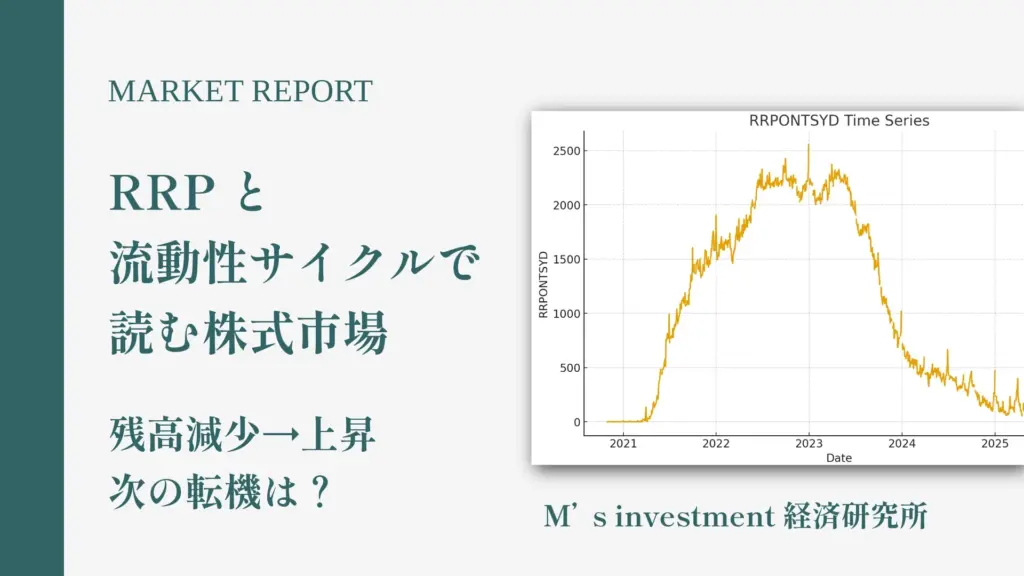 MARKET REPORT

RRP と
流動性サイクルで
読む株式市場

残高減少→上昇
次の転機は？

RRPONTSYD Time Series

RRPONTSYD

2500
2000
1500
1000
500
0

2021
2022
2023
2024
2025

Date

M’s investment 経済研究所